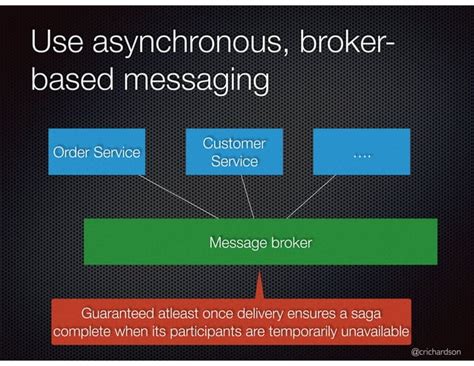 Use asynchronous, broker-based messaging

Order Service

Customer Service

....

Message broker

Guaranteed atleast once delivery ensures a saga complete when its participants are temporarily unavailable

@crichardson